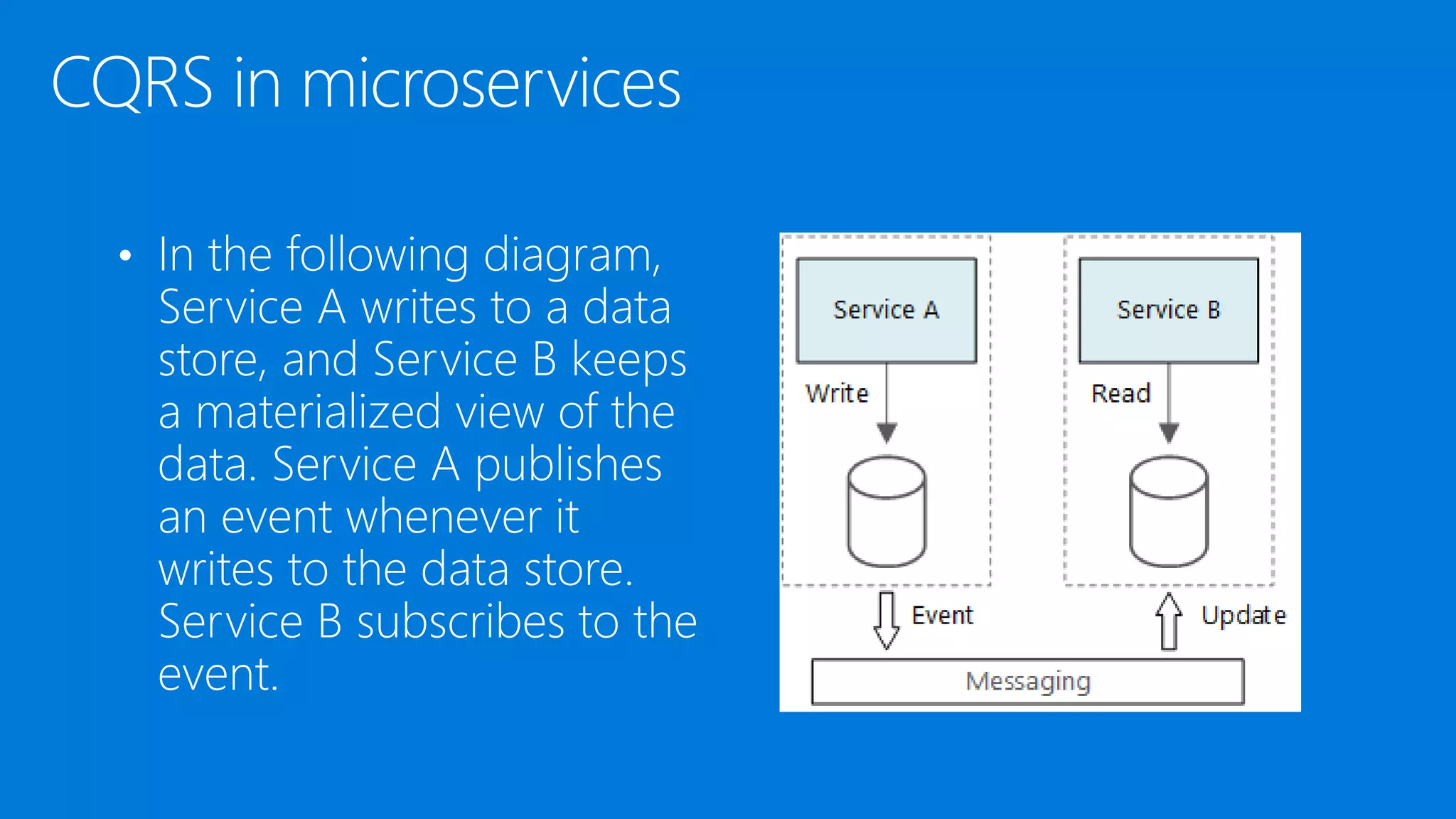 CQRS in microservices

• In the following diagram, Service A writes to a data store, and Service B keeps a materialized view of the data. Service A publishes an event whenever it writes to the data store. Service B subscribes to the event.

Service A

Write

Service B

Read

Event

Update

Messaging